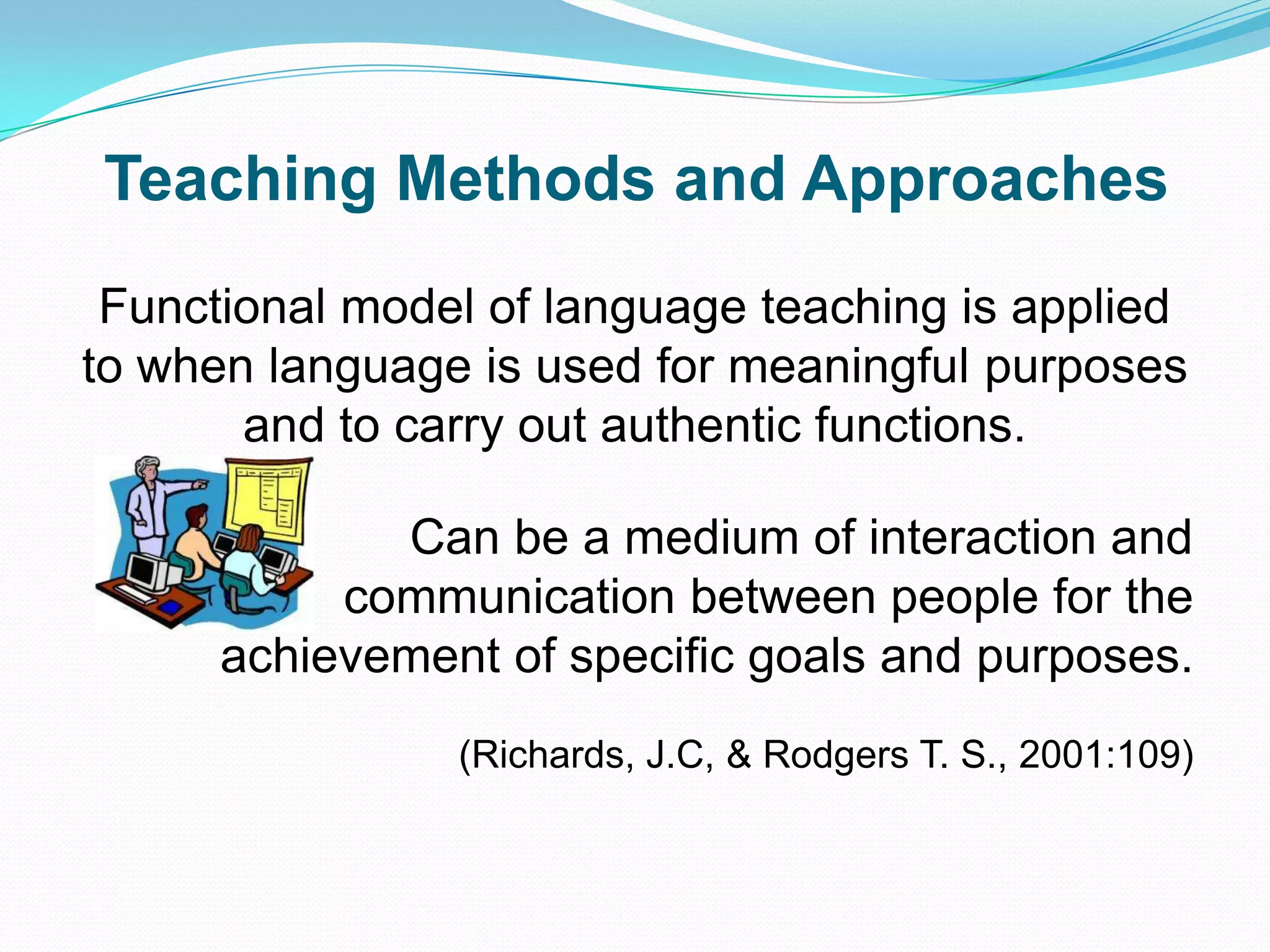 Teaching Methods and Approaches

Functional model of language teaching is applied to when language is used for meaningful purposes and to carry out authentic functions.

Can be a medium of interaction and communication between people for the achievement of specific goals and purposes.

(Richards, J.C, & Rodgers T. S., 2001:109)